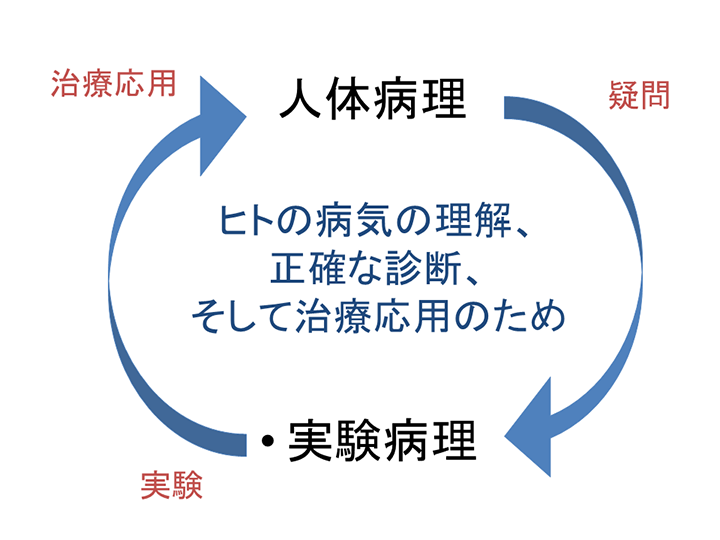 治療応用

人体病理

疑問

ヒトの病気の理解、
正確な診断、
そして治療応用のため

・実験病理

実験